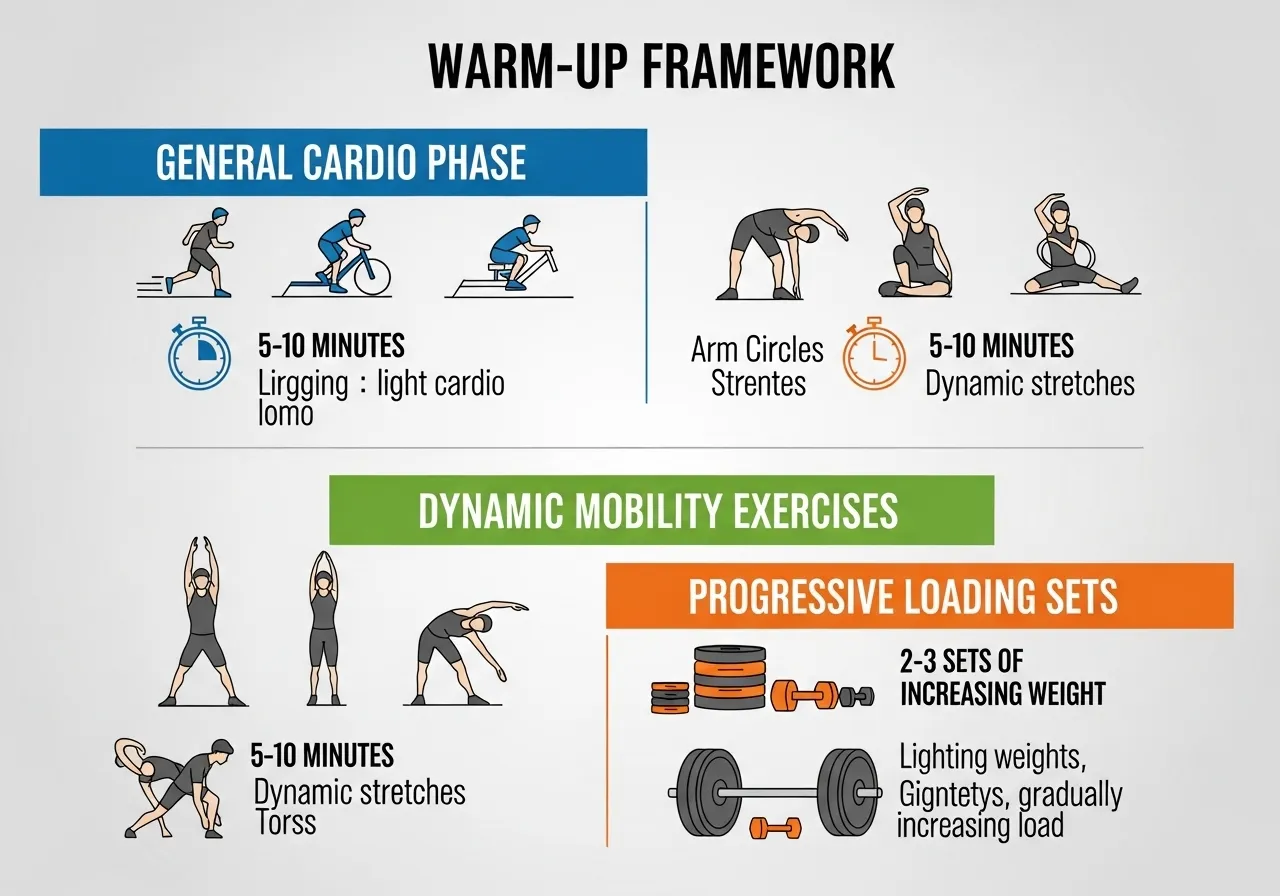 WARM-UP FRAMEWORK

GENERAL CARDIO PHASE

5-10 MINUTES
Lirgging : light cardio lomo

Arm Circles Strentes

5-10 MINUTES
Dynamic stretches

DYNAMIC MOBILITY EXERCISES

5-10 MINUTES
Dynamic stretches Torss

PROGRESSIVE LOADING SETS

2-3 SETS OF INCREASING WEIGHT

Lighting weights, Gigntetys, gradually increasing load